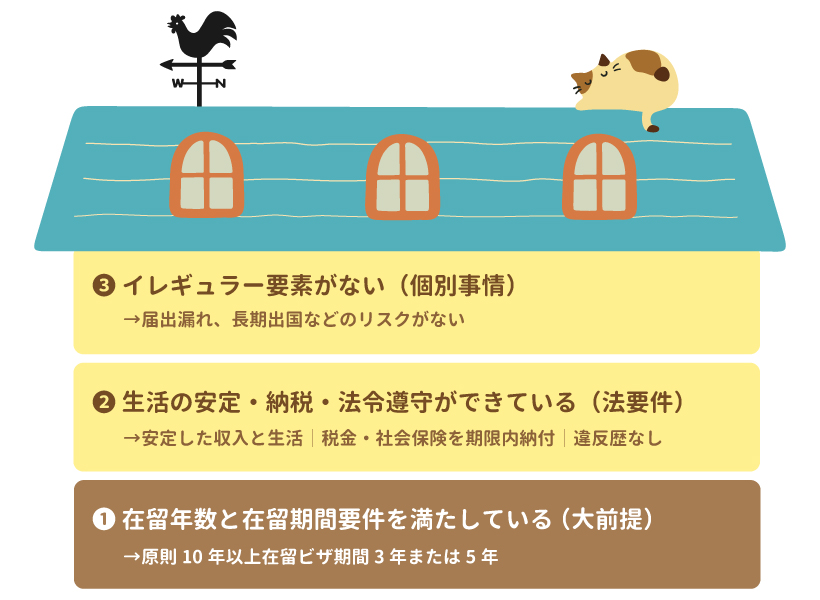 W N

❸ イレギュラー要素がない（個別事情）
→届出漏れ、長期出国などのリスクがない

❷ 生活の安定・納税・法令遵守ができている（法要件）
→安定した収入と生活｜税金・社会保険を期限内納付｜違反歴なし

❶ 在留年数と在留期間要件を満たしている（大前提）
→原則 10 年以上在留ビザ期間 3 年または 5 年